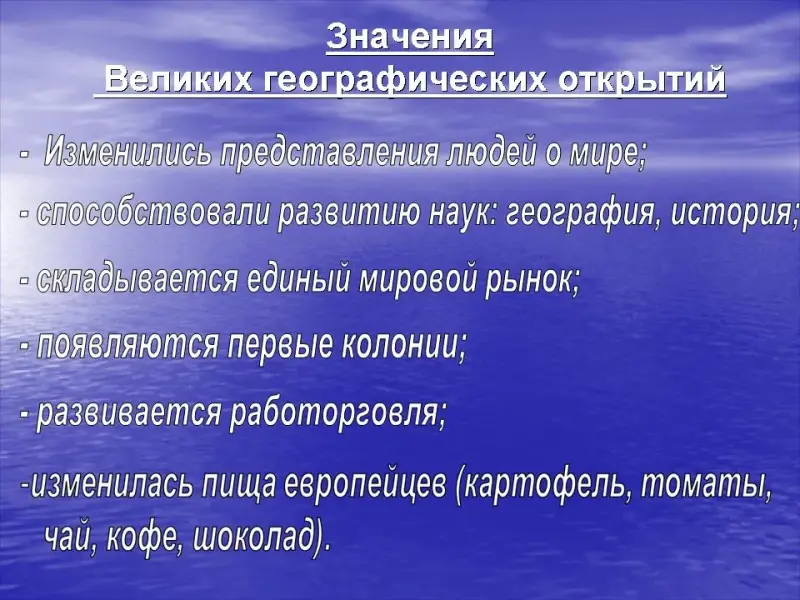 Значения
Великих географических открытий

- Изменились представления людей о мире;

- способствовали развитию наук: география, история;

- складывается единый мировой рынок;

- появляются первые колонии;

- развивается работорговля;

-изменилась пища европейцев (картофель, томаты, чай, кофе, шоколад).